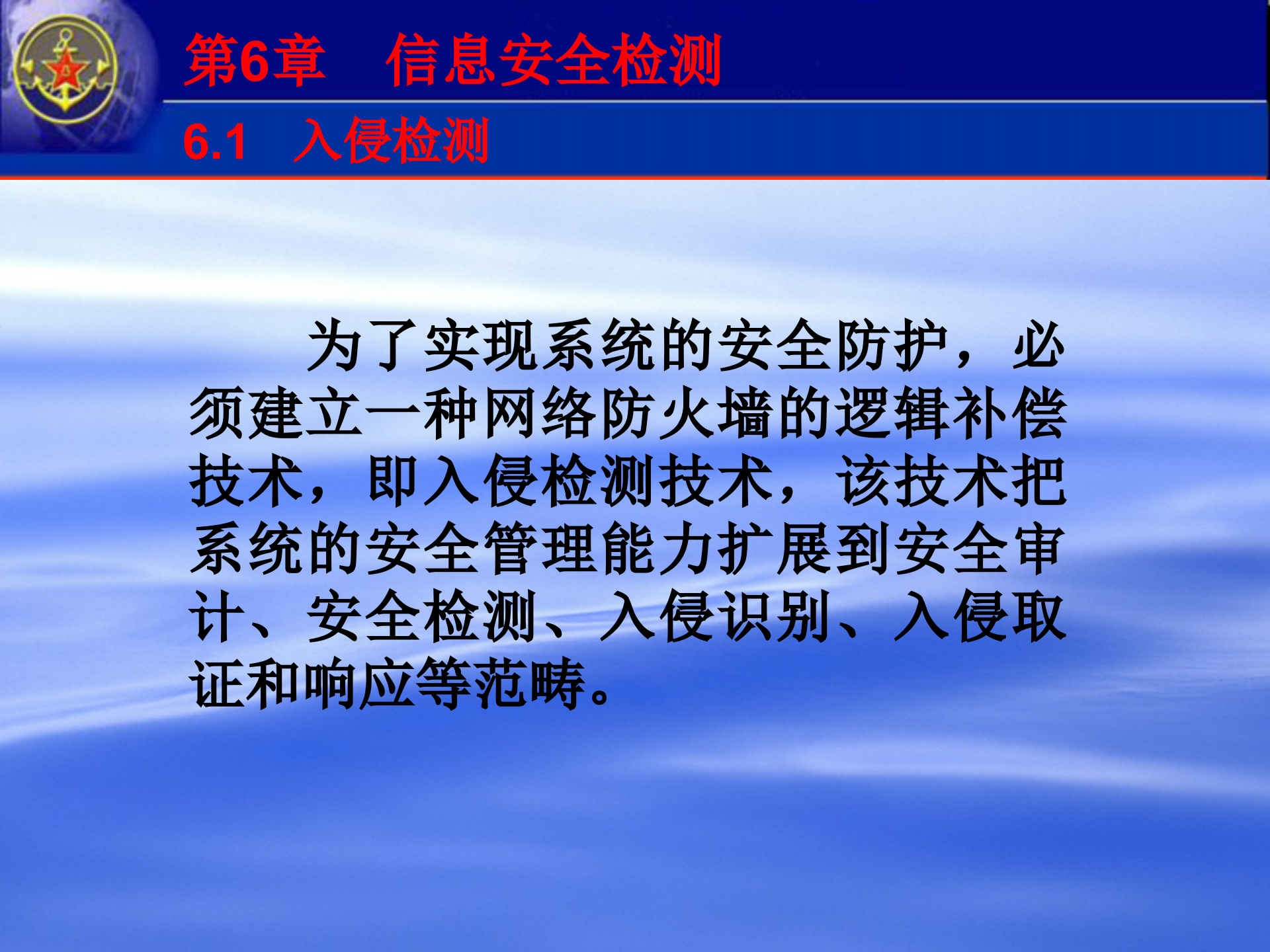 第6章　信息安全检测

6.1　入侵检测

为了实现系统的安全防护，必须建立一种网络防火墙的逻辑补偿技术，即入侵检测技术，该技术把系统的安全管理能力扩展到安全审计、安全检测、入侵识别、入侵取证和响应等范畴。